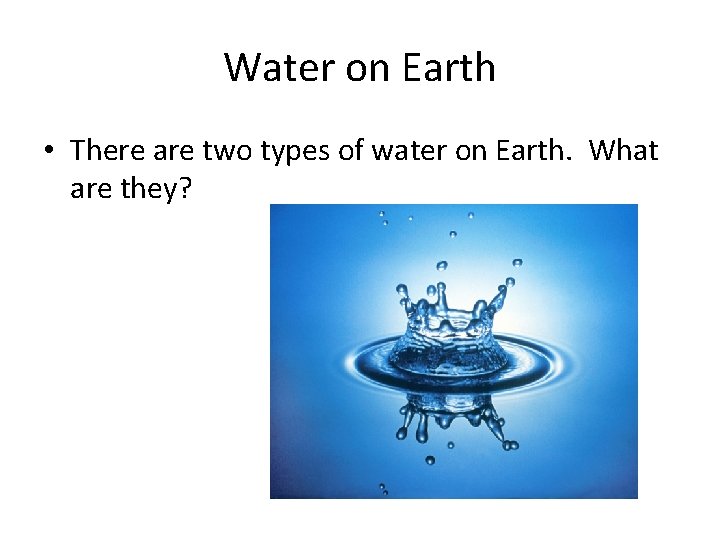 Water on Earth

• There are two types of water on Earth.  What are they?